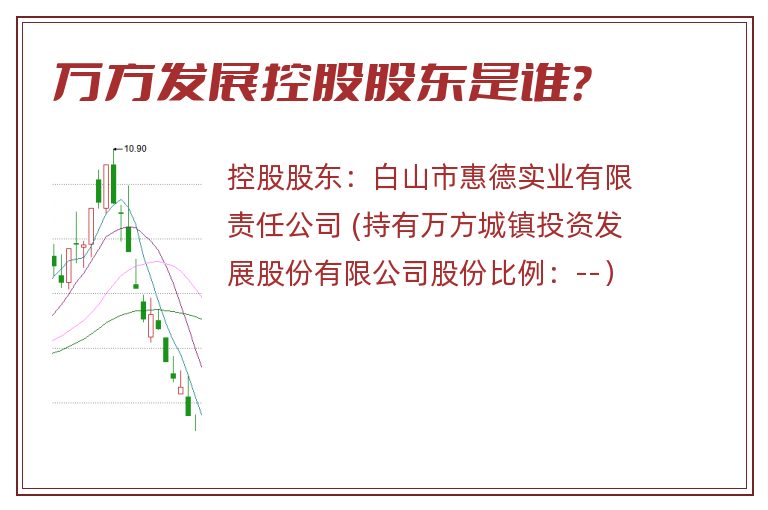 万方发展控股股东是谁?

10.90

控股股东：白山市惠德实业有限责任公司 (持有万方城镇投资发展股份有限公司股份比例：--)